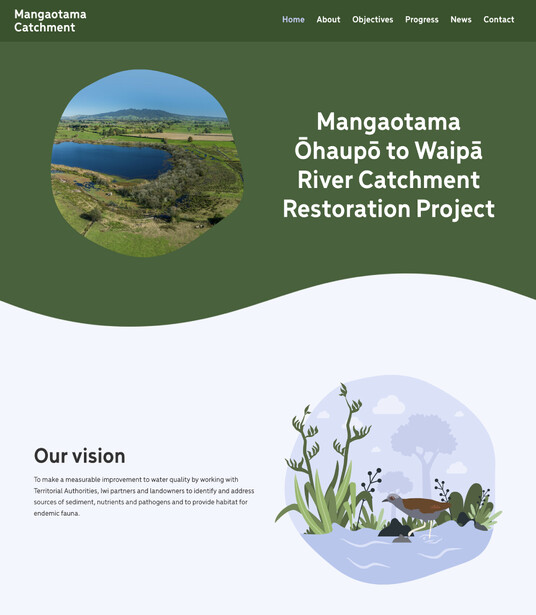 Mangaotama Catchment

Home About Objectives Progress News Contact

Mangaotama Ōhaupō to Waipā River Catchment Restoration Project

Our vision

To make a measurable improvement to water quality by working with Territorial Authorities, Iwi partners and landowners to identify and address sources of sediment, nutrients and pathogens and to provide habitat for endemic fauna.